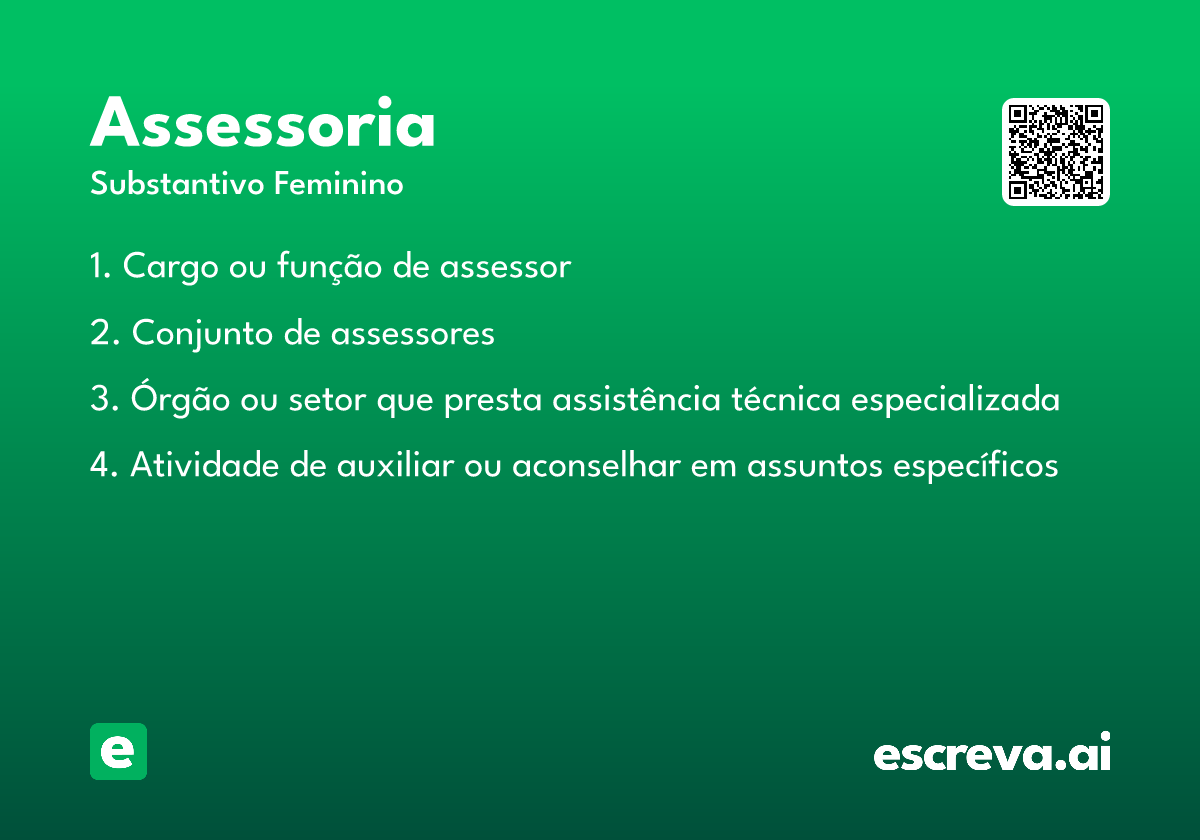 Assessoria
Substantivo Feminino

1. Cargo ou função de assessor

2. Conjunto de assessores

3. Órgão ou setor que presta assistência técnica especializada

4. Atividade de auxiliar ou aconselhar em assuntos específicos

e

escreva.ai